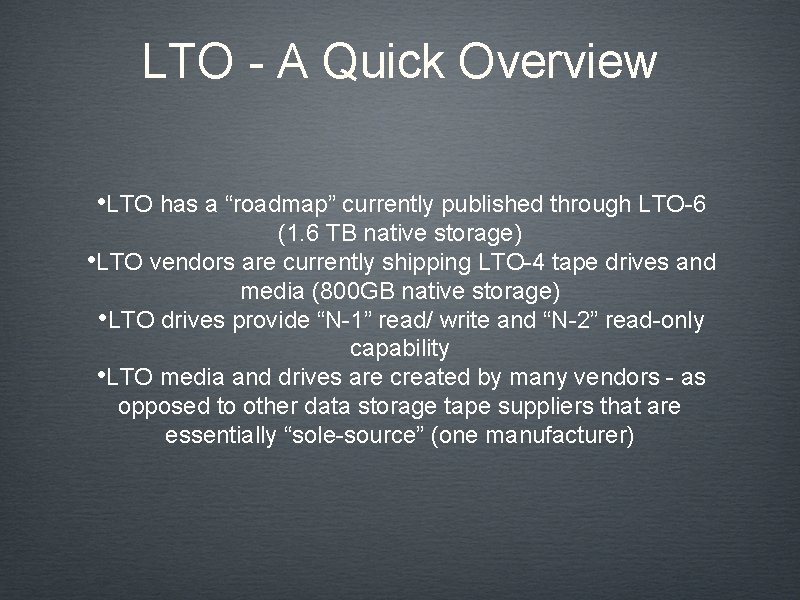 LTO - A Quick Overview

•LTO has a “roadmap” currently published through LTO-6 (1.6 TB native storage)

•LTO vendors are currently shipping LTO-4 tape drives and media (800GB native storage)

•LTO drives provide “N-1” read/ write and “N-2” read-only capability

•LTO media and drives are created by many vendors - as opposed to other data storage tape suppliers that are essentially “sole-source” (one manufacturer)